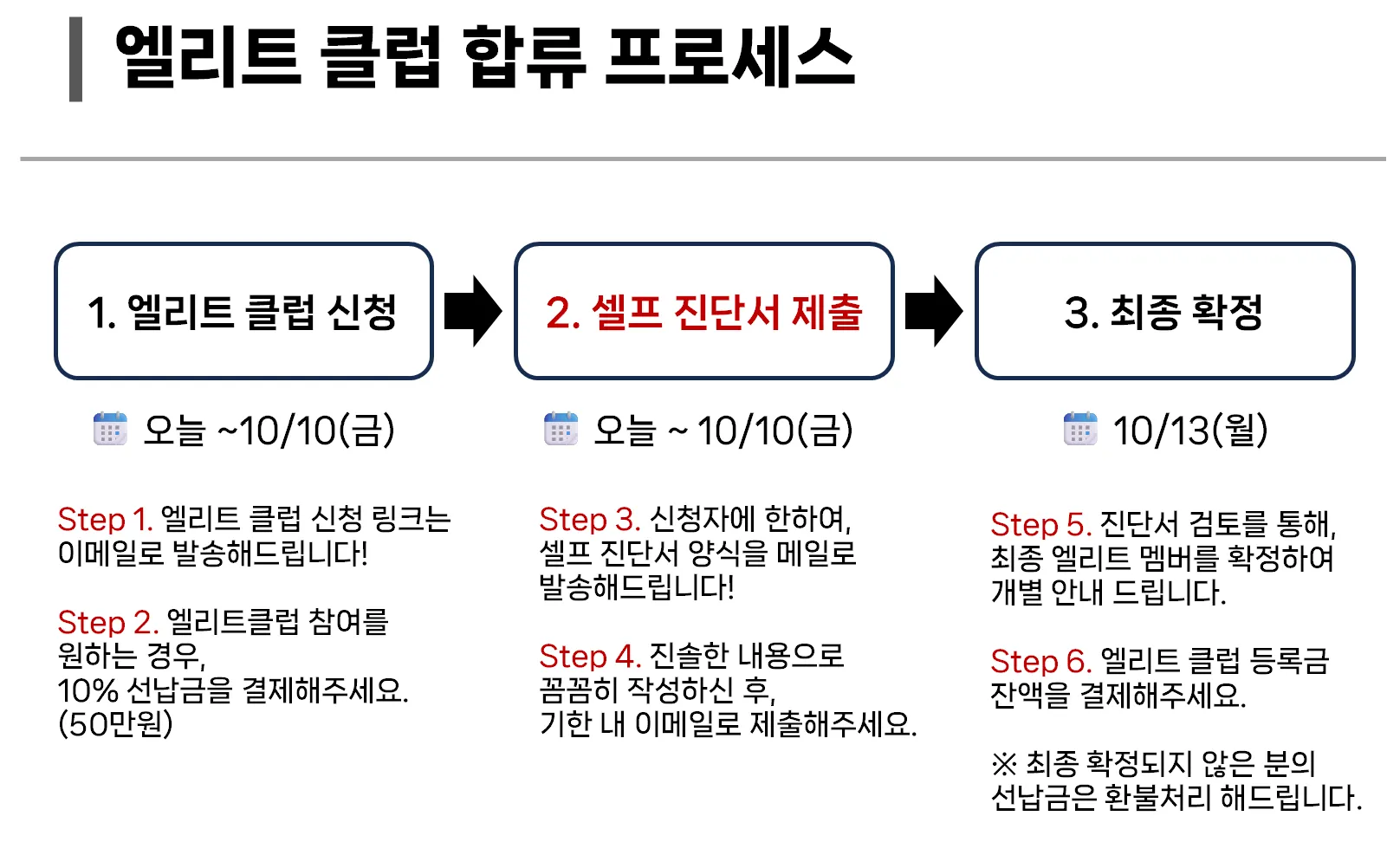 엘리트 클럽 합류 프로세스

1. 엘리트 클럽 신청

오늘 ~10/10(금)

Step 1. 엘리트 클럽 신청 링크는 이메일로 발송해드립니다!

Step 2. 엘리트클럽 참여를 원하는 경우, 10% 선납금을 결제해주세요. (50만원)

2. 셀프 진단서 제출

오늘 ~ 10/10(금)

Step 3. 신청자에 한하여, 셀프 진단서 양식을 메일로 발송해드립니다!

Step 4. 진솔한 내용으로 꼼꼼히 작성하신 후, 기한 내 이메일로 제출해주세요.

3. 최종 확정

10/13(월)

Step 5. 진단서 검토를 통해, 최종 엘리트 멤버를 확정하여 개별 안내 드립니다.

Step 6. 엘리트 클럽 등록금 잔액을 결제해주세요.

※ 최종 확정되지 않은 분의 선납금은 환불처리 해드립니다.